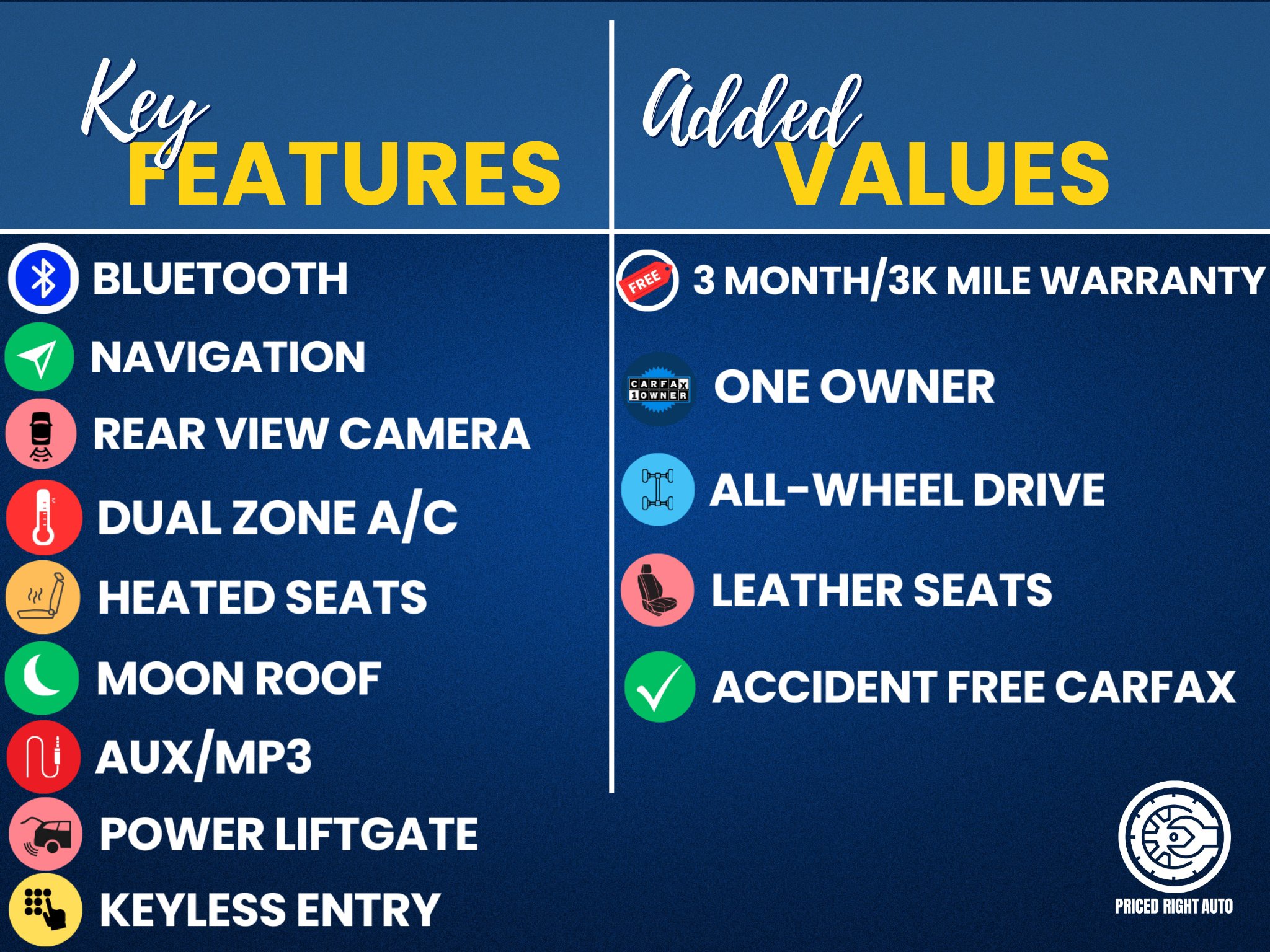 Key FEATURES

BLUETOOTH
NAVIGATION
REAR VIEW CAMERA
DUAL ZONE A/C
HEATED SEATS
MOON ROOF
AUX/MP3
POWER LIFTGATE
KEYLESS ENTRY

Added VALUES

FREE
3 MONTH/3K MILE WARRANTY
CARFAX 1 OWNER
ONE OWNER
ALL-WHEEL DRIVE
LEATHER SEATS
ACCIDENT FREE CARFAX

PRICED RIGHT AUTO